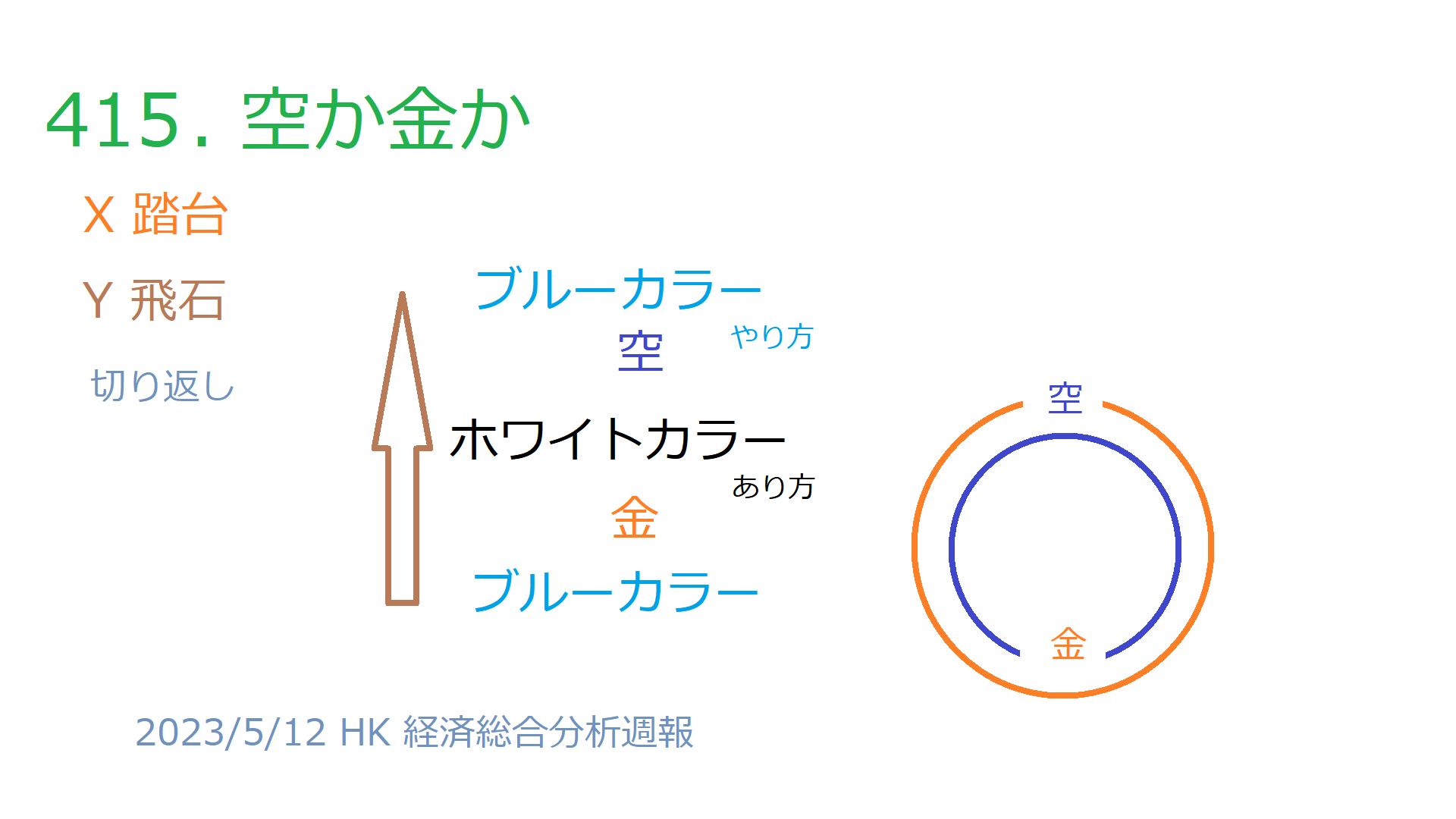 415. 空か金か

X 踏台

Y 飛石

切り返し

ブルーカラー

空 やり方

ホワイトカラー

あり方

金

ブルーカラー

空

金

2023/5/12 HK 経済総合分析週報